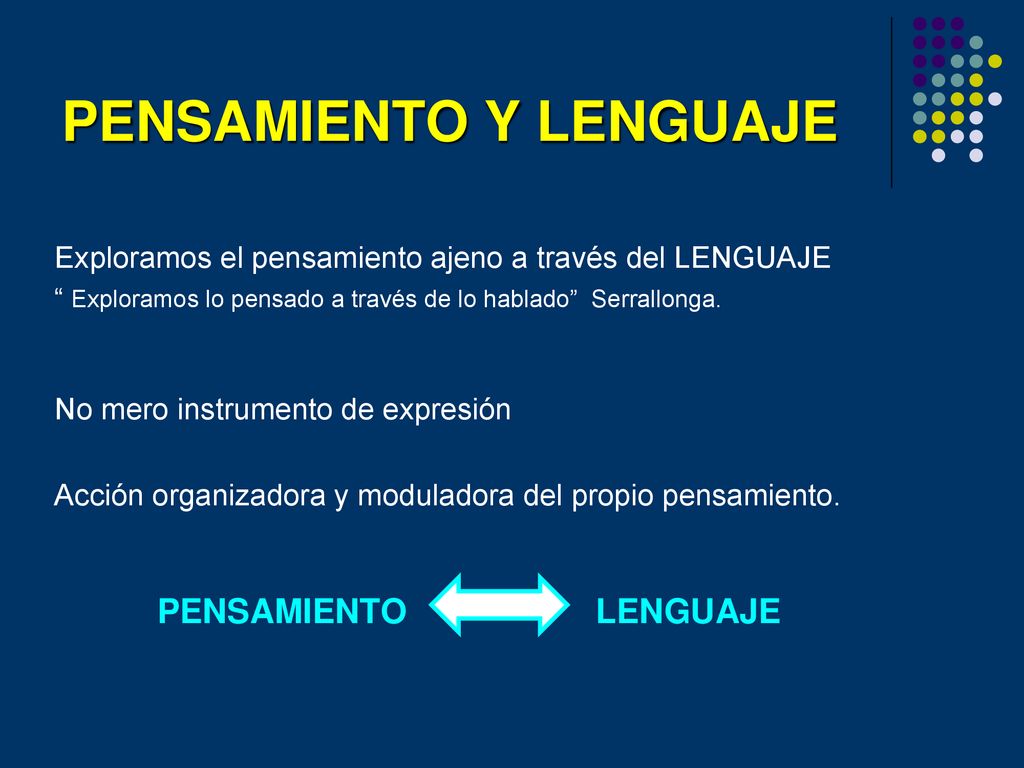 PENSAMIENTO Y LENGUAJE

Exploramos el pensamiento ajeno a través del LENGUAJE
“ Exploramos lo pensado a través de lo hablado” Serrallonga.

No mero instrumento de expresión

Acción organizadora y moduladora del propio pensamiento.

PENSAMIENTO LENGUAJE